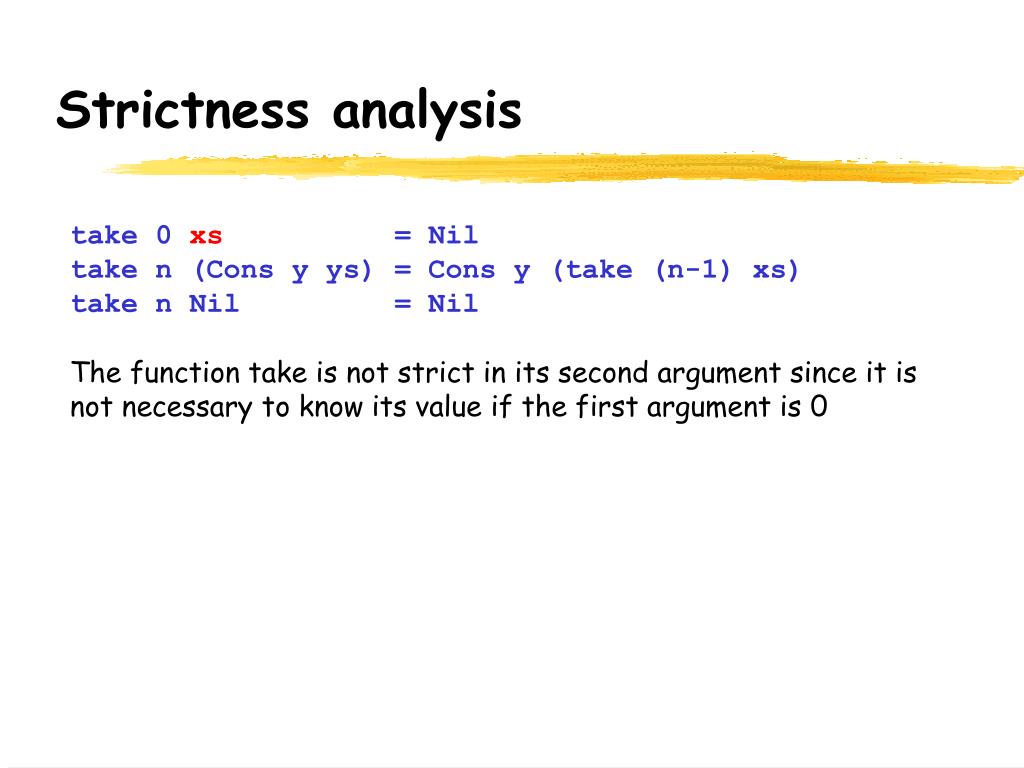 Strictness analysis

take 0 xs = Nil
take n (Cons y ys) = Cons y (take (n-1) xs)
take n Nil = Nil

The function take is not strict in its second argument since it is not necessary to know its value if the first argument is 0